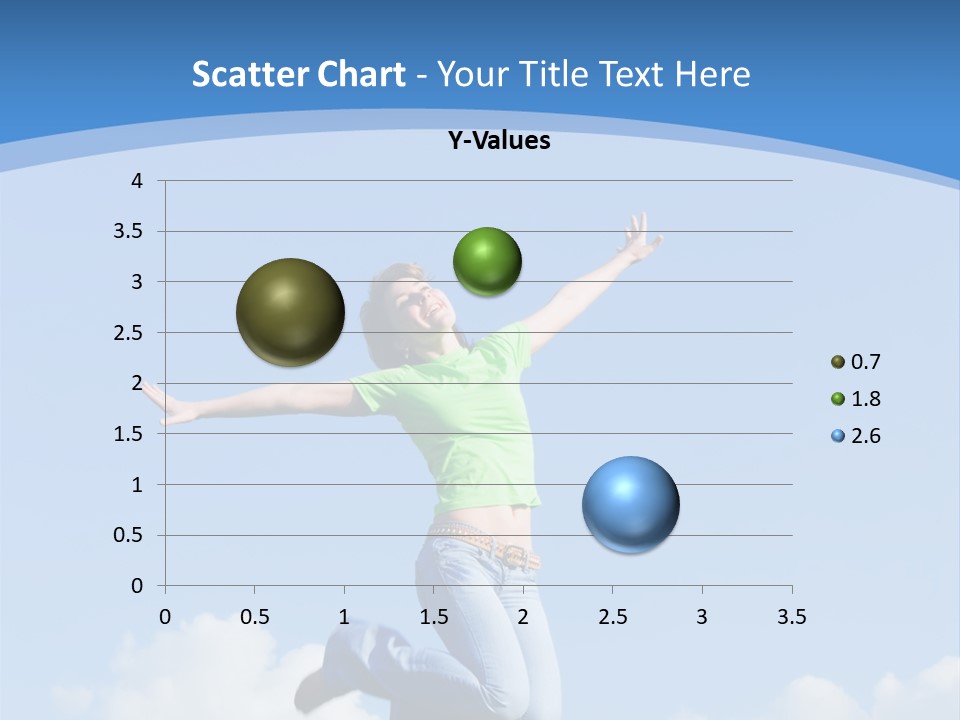 Scatter Chart - Your Title Text Here

Y-Values

4
3.5
3
2.5
2
1.5
1
0.5
0

0 0.5 1 1.5 2 2.5 3 3.5

0.7
1.8
2.6